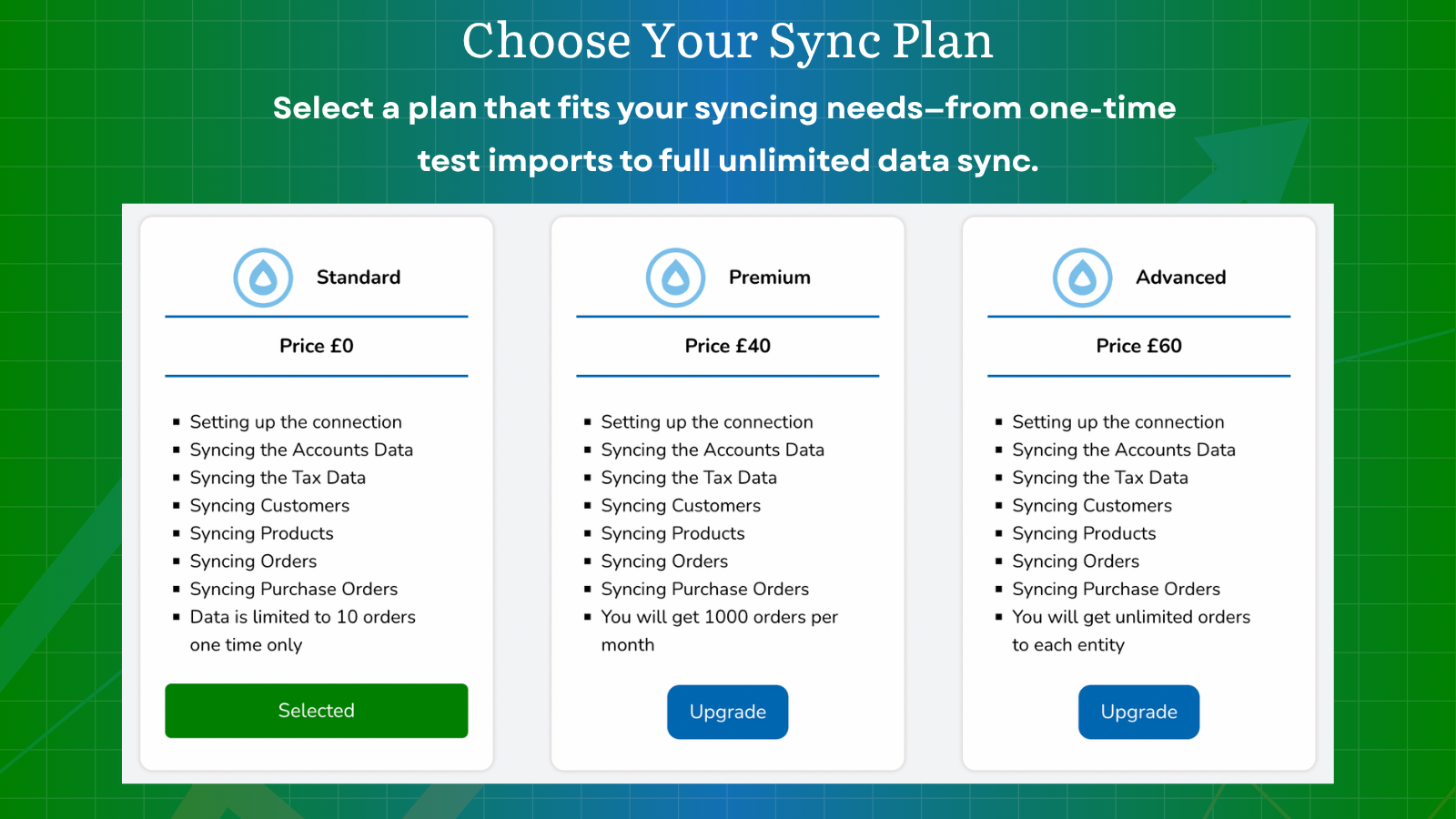 Choose Your Sync Plan

Select a plan that fits your syncing needs—from one-time test imports to full unlimited data sync.

Standard

Price £0

- Setting up the connection
- Syncing the Accounts Data
- Syncing the Tax Data
- Syncing Customers
- Syncing Products
- Syncing Orders
- Syncing Purchase Orders
- Data is limited to 10 orders one time only

Selected

Premium

Price £40

- Setting up the connection
- Syncing the Accounts Data
- Syncing the Tax Data
- Syncing Customers
- Syncing Products
- Syncing Orders
- Syncing Purchase Orders
- You will get 1000 orders per month

Upgrade

Advanced

Price £60

- Setting up the connection
- Syncing the Accounts Data
- Syncing the Tax Data
- Syncing Customers
- Syncing Products
- Syncing Orders
- Syncing Purchase Orders
- You will get unlimited orders to each entity

Upgrade